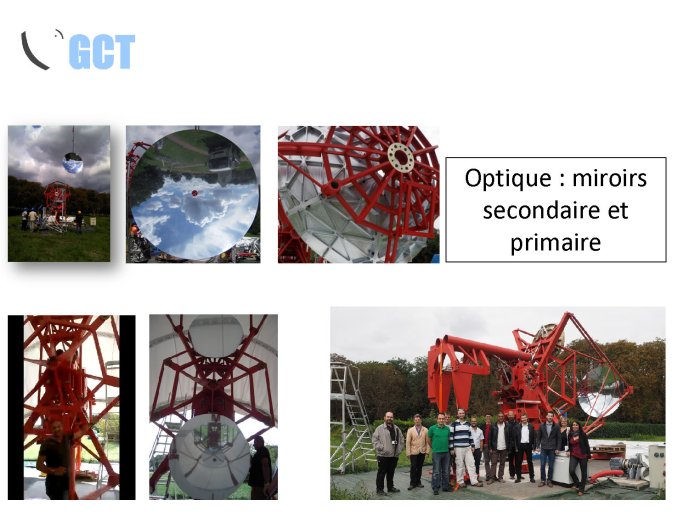 GCT

Optique : miroirs secondaire et primaire